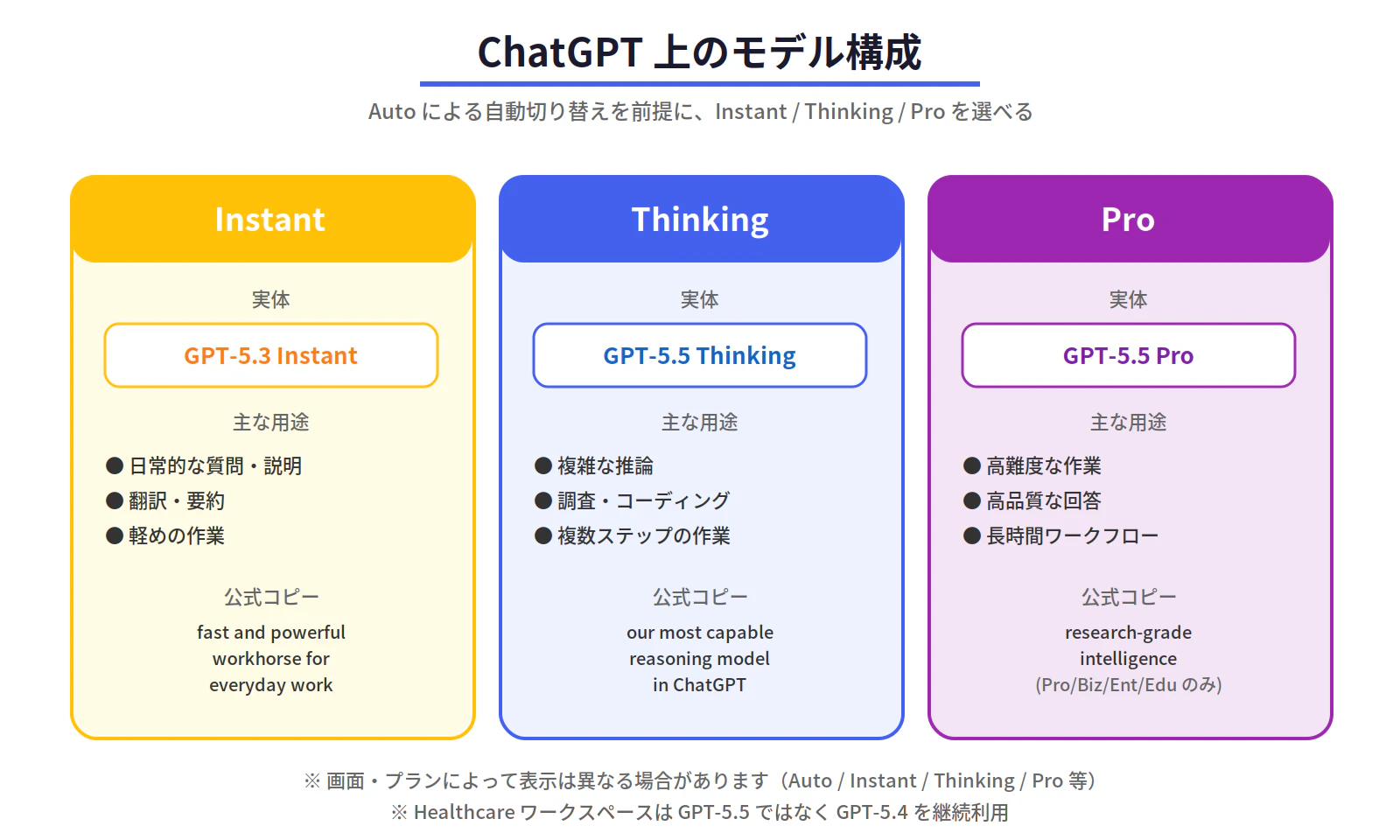 ChatGPT 上のモデル構成

Auto による自動切り替えを前提に、Instant / Thinking / Pro を選べる

Instant

実体

GPT-5.3 Instant

主な用途

● 日常的な質問・説明
● 翻訳・要約
● 軽めの作業

公式コピー

fast and powerful workhorse for everyday work

Thinking

実体

GPT-5.5 Thinking

主な用途

● 複雑な推論
● 調査・コーディング
● 複数ステップの作業

公式コピー

our most capable reasoning model in ChatGPT

Pro

実体

GPT-5.5 Pro

主な用途

● 高難度な作業
● 高品質な回答
● 長時間ワークフロー

公式コピー

research-grade intelligence
(Pro/Biz/Ent/Edu のみ)

※ 画面・プランによって表示は異なる場合があります（Auto / Instant / Thinking / Pro 等）
※ Healthcare ワークスペースは GPT-5.5 ではなく GPT-5.4 を継続利用